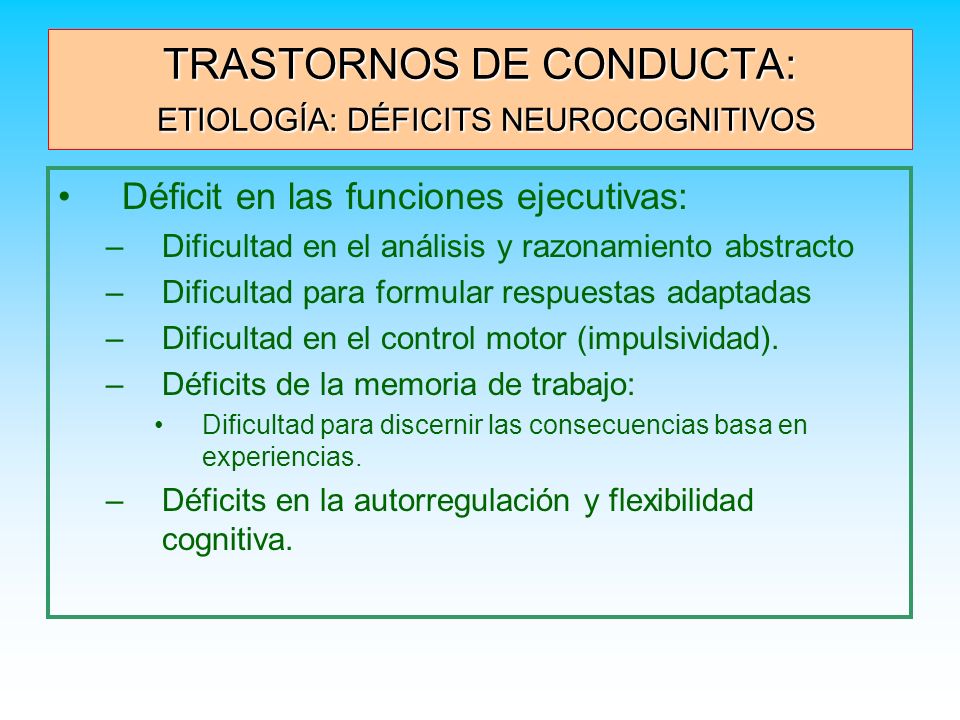 TRASTORNOS DE CONDUCTA:
ETIOLOGÍA: DÉFICITS NEUROCOGNITIVOS

• Déficit en las funciones ejecutivas:
– Dificultad en el análisis y razonamiento abstracto
– Dificultad para formular respuestas adaptadas
– Dificultad en el control motor (impulsividad).
– Déficits de la memoria de trabajo:
• Dificultad para discernir las consecuencias basa en experiencias.
– Déficits en la autorregulación y flexibilidad cognitiva.